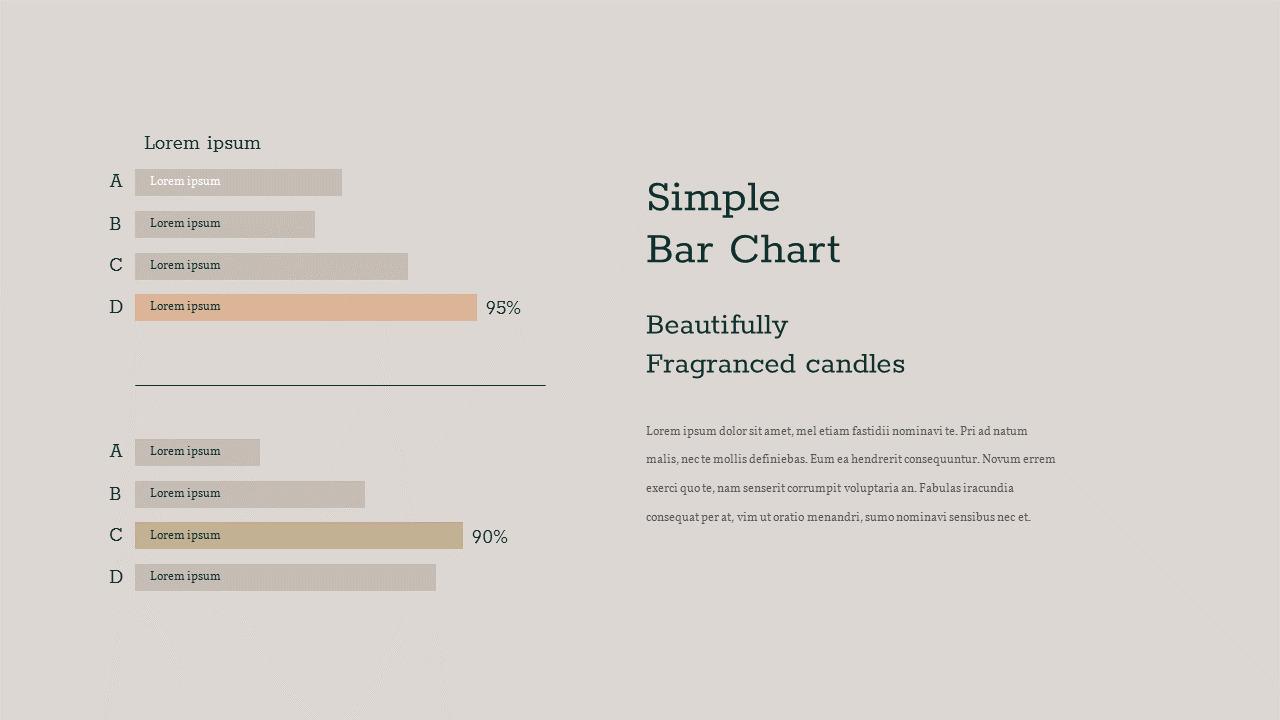 Lorem ipsum

A Lorem ipsum
B Lorem ipsum
C Lorem ipsum
D Lorem ipsum 95%

A Lorem ipsum
B Lorem ipsum
C Lorem ipsum 90%
D Lorem ipsum

Simple
Bar Chart

Beautifully
Fragranced candles

Lorem ipsum dolor sit amet, mel etiam fastidii nominavi te. Pri ad natum malis, nec te mollis definiebas. Eum ea hendrerit consequuntur. Novum errem exerci quo te, nam senserit corrumpit voluptaria an. Fabulas iracundia consequat per at, vim ut oratio menandri, sumo nominavi sensibus nec et.